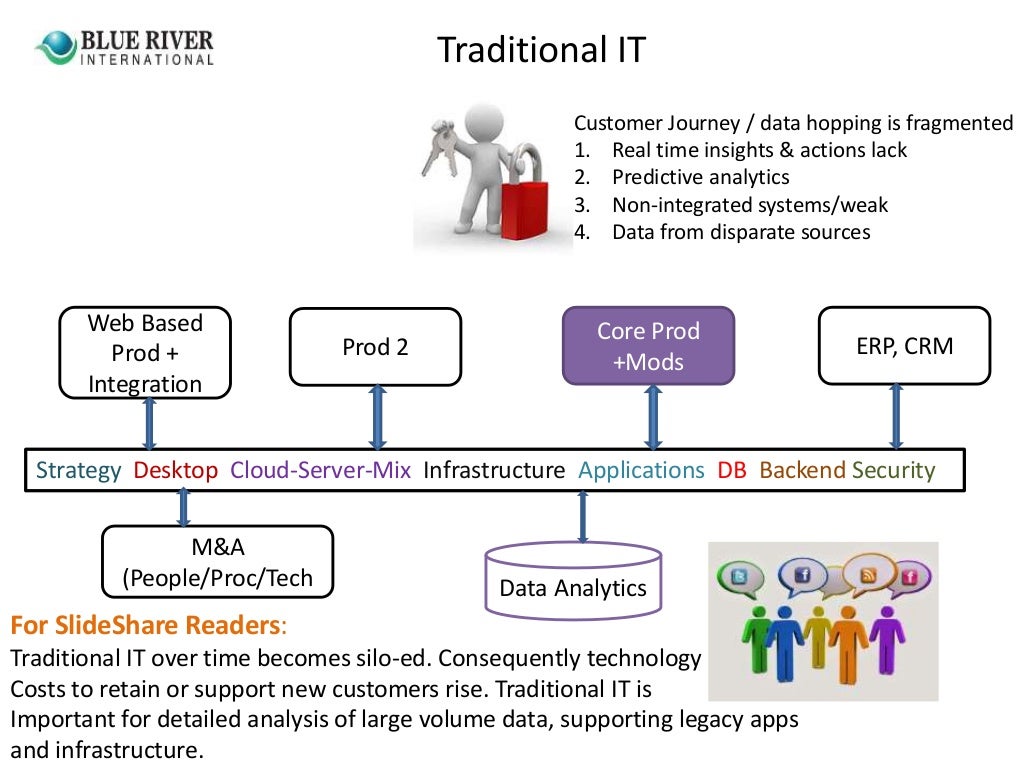 BLUE RIVER
INTERNATIONAL

Traditional IT

Customer Journey / data hopping is fragmented
1. Real time insights & actions lack
2. Predictive analytics
3. Non-integrated systems/weak
4. Data from disparate sources

Web Based Prod + Integration

Prod 2

Core Prod +Mods

ERP, CRM

Strategy Desktop Cloud-Server-Mix Infrastructure Applications DB Backend Security

M&A (People/Proc/Tech

Data Analytics

For SlideShare Readers:
Traditional IT over time becomes silo-ed. Consequently technology Costs to retain or support new customers rise. Traditional IT is Important for detailed analysis of large volume data, supporting legacy apps and infrastructure.